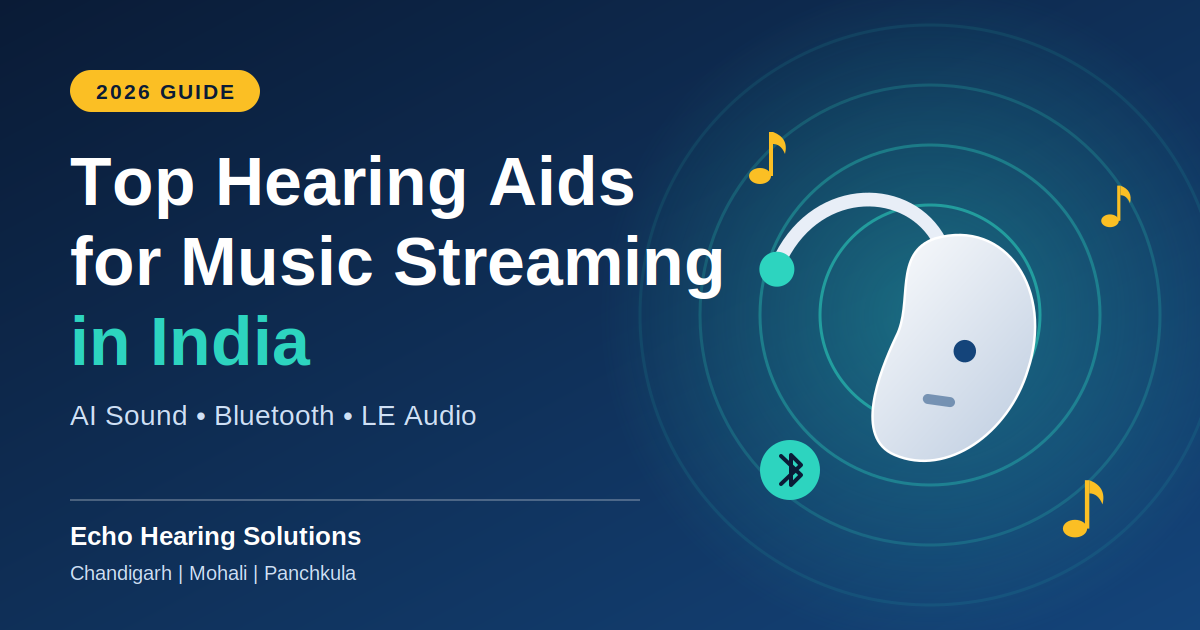 2026 GUIDE

Top Hearing Aids for Music Streaming in India

AI Sound • Bluetooth • LE Audio

Echo Hearing Solutions

Chandigarh | Mohali | Panchkula